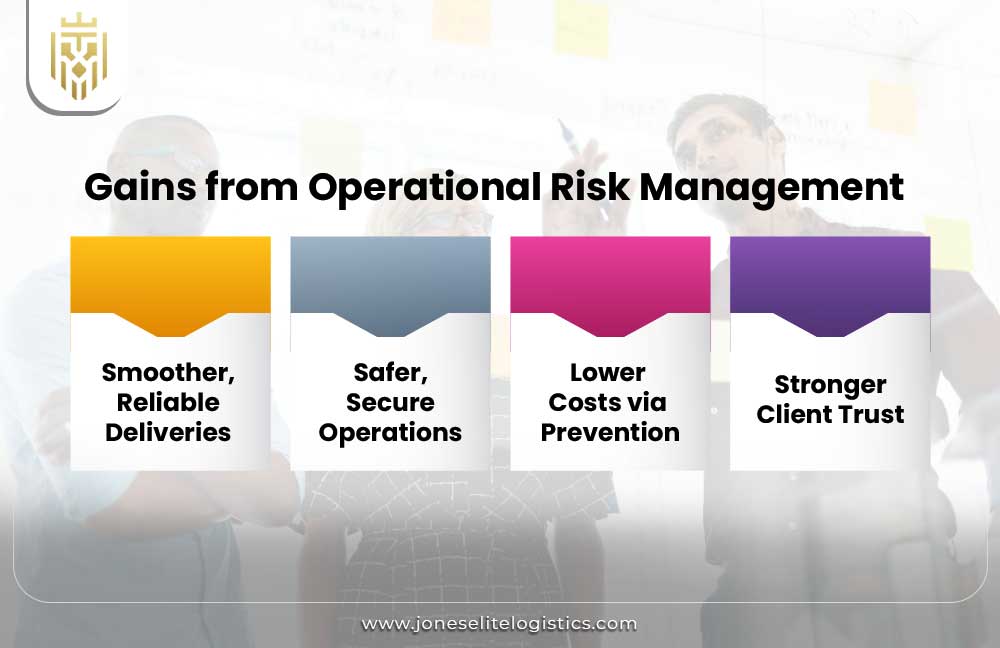 Gains from Operational Risk Management

Smoother, Reliable Deliveries

Safer, Secure Operations

Lower Costs via Prevention

Stronger Client Trust

www.joneselitelogistics.com